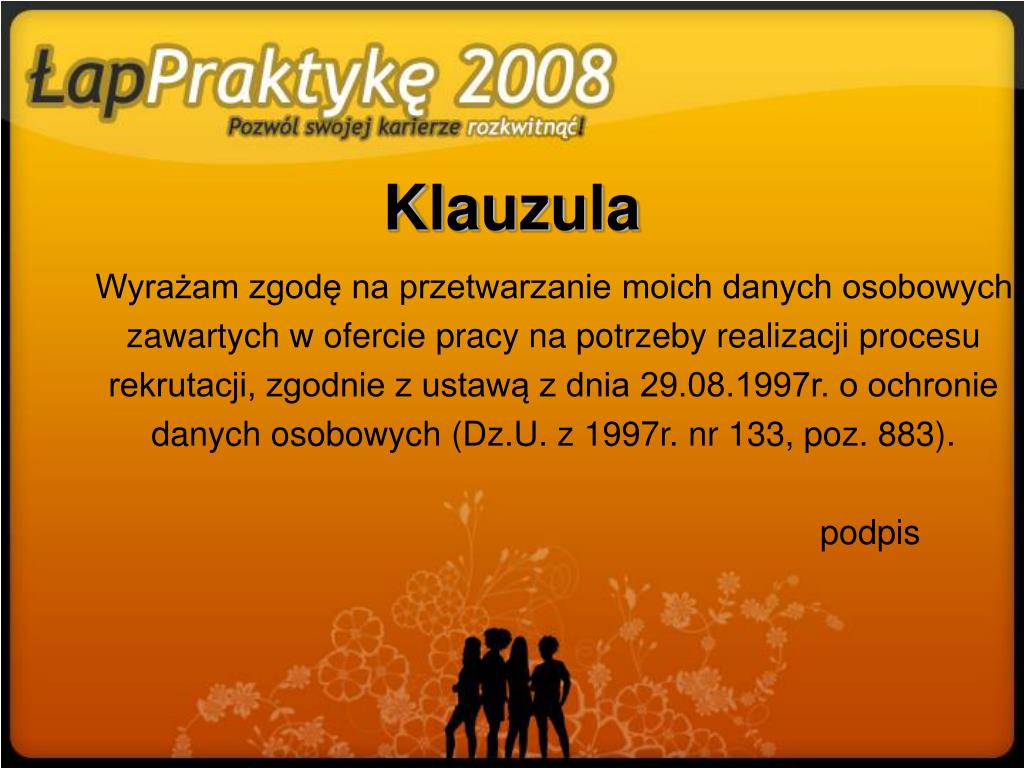 ŁapPraktykę 2008
Pozwól swojej karierze rozkwitnąć!

Klauzula

Wyrażam zgodę na przetwarzanie moich danych osobowych zawartych w ofercie pracy na potrzeby realizacji procesu rekrutacji, zgodnie z ustawą z dnia 29.08.1997r. o ochronie danych osobowych (Dz.U. z 1997r. nr 133, poz. 883).

podpis